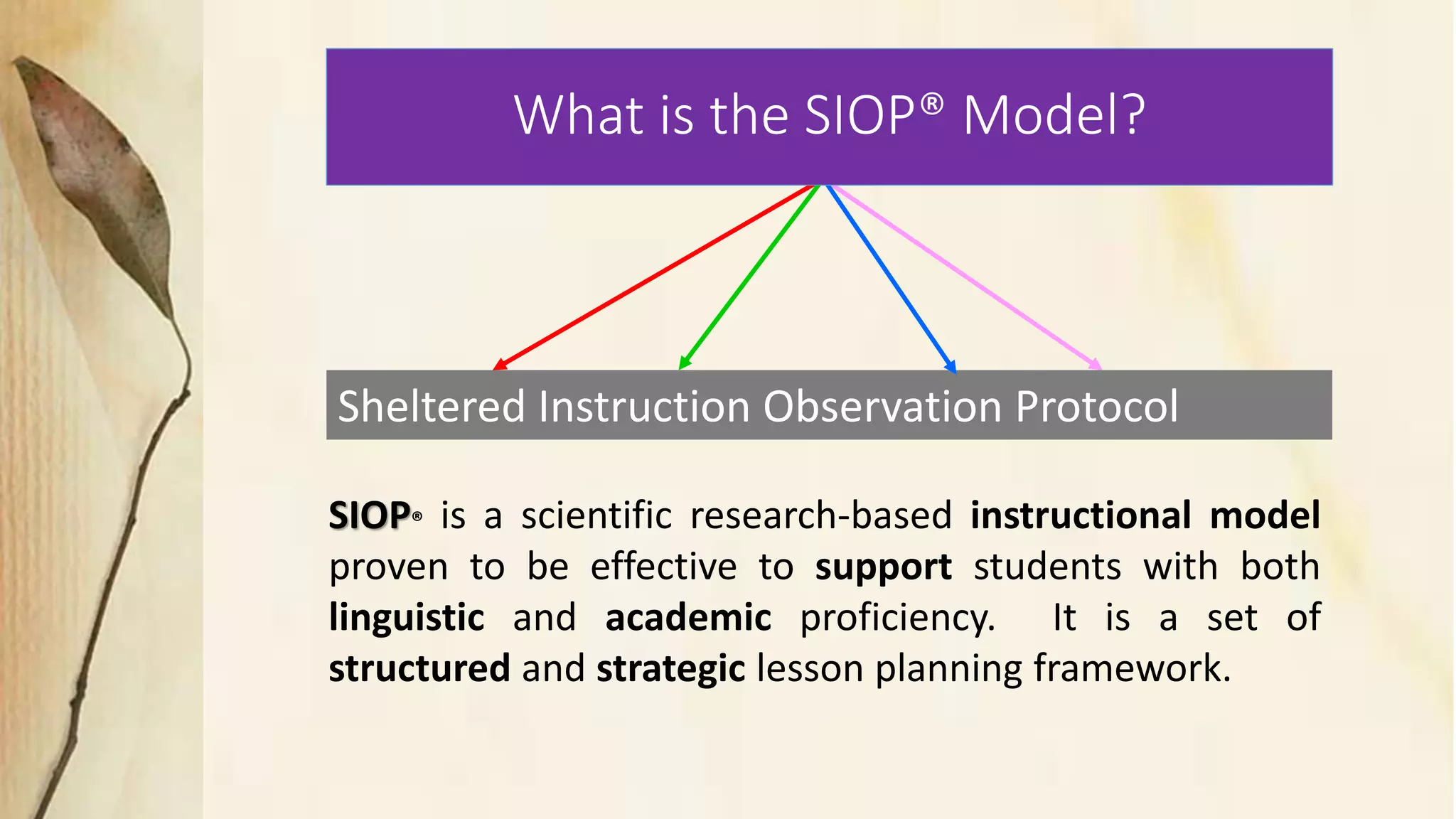 What is the SIOP® Model?

Sheltered Instruction Observation Protocol

SIOP® is a scientific research-based instructional model proven to be effective to support students with both linguistic and academic proficiency. It is a set of structured and strategic lesson planning framework.